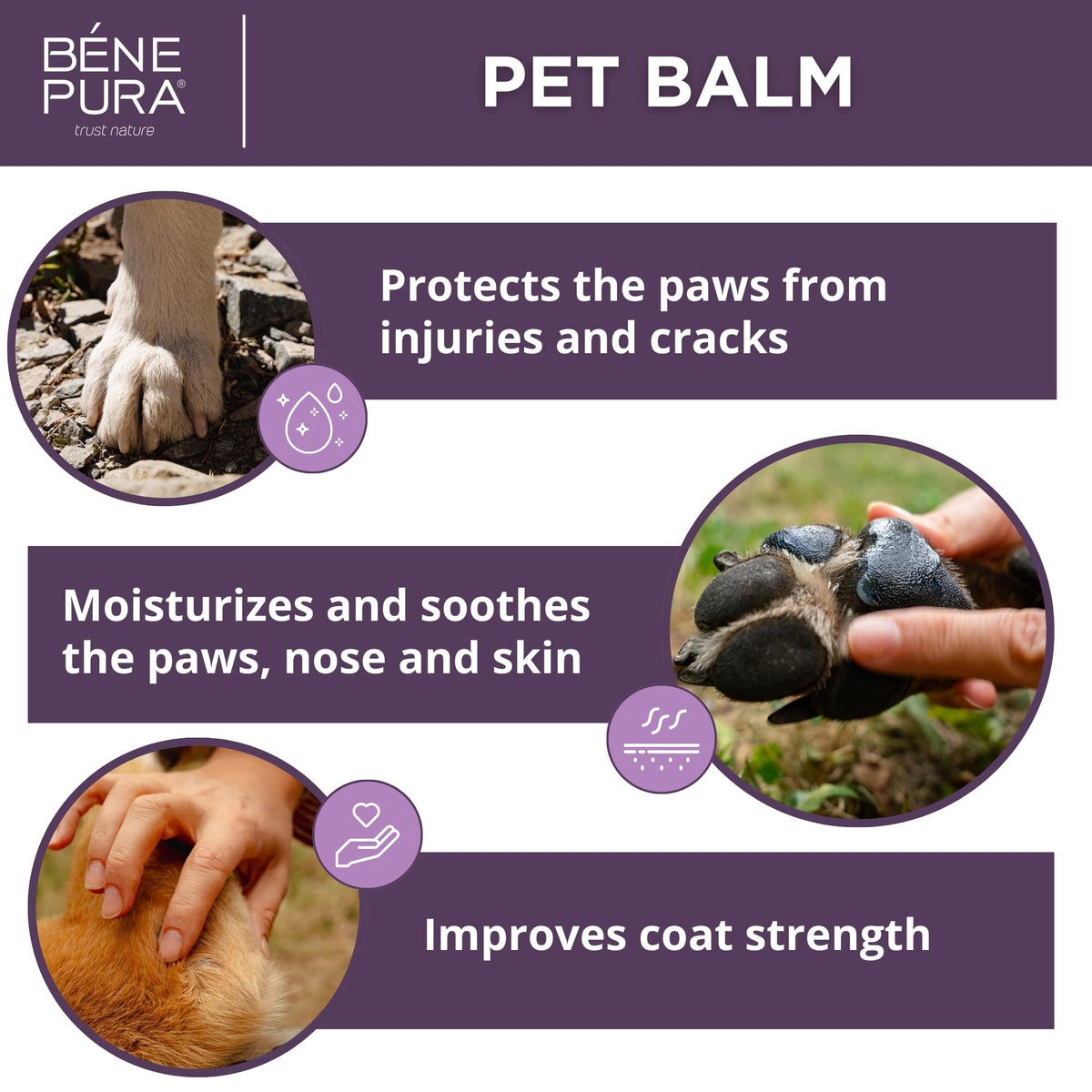 BÉNE PURA®
trust nature

PET BALM

Protects the paws from injuries and cracks

Moisturizes and soothes the paws, nose and skin

Improves coat strength